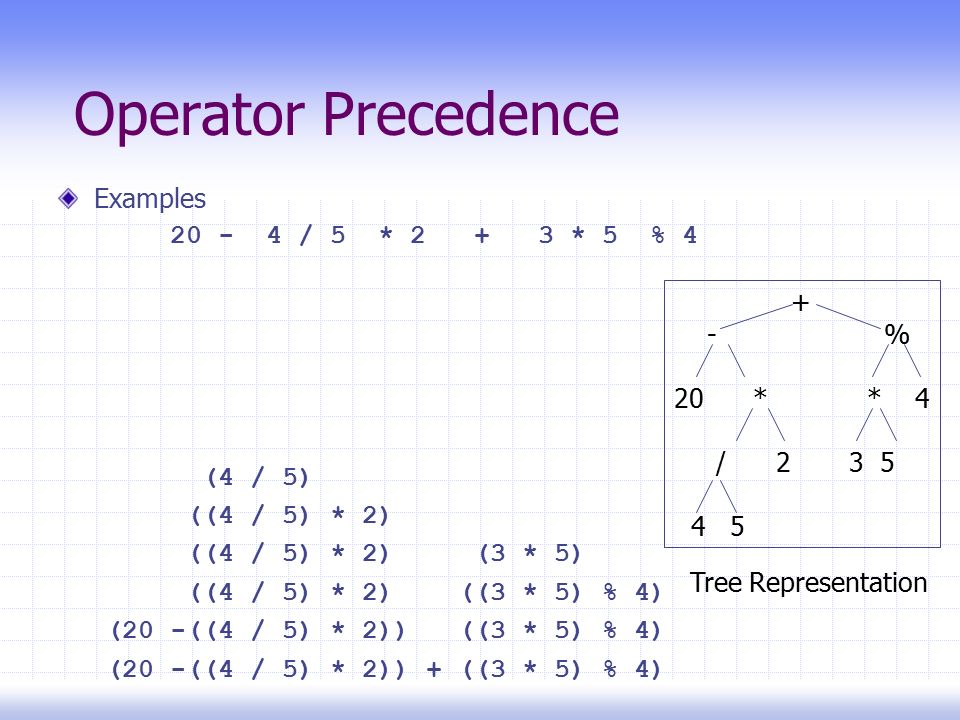 Operator Precedence

Examples

20 - 4 / 5 * 2 + 3 * 5 % 4

(4 / 5)
((4 / 5) * 2)
((4 / 5) * 2)     (3 * 5)
((4 / 5) * 2)     ((3 * 5) % 4)
(20 -((4 / 5) * 2))     ((3 * 5) % 4)
(20 -((4 / 5) * 2)) + ((3 * 5) % 4)

+
-
%
20
*
*
4
/
2
3
5
4
5

Tree Representation